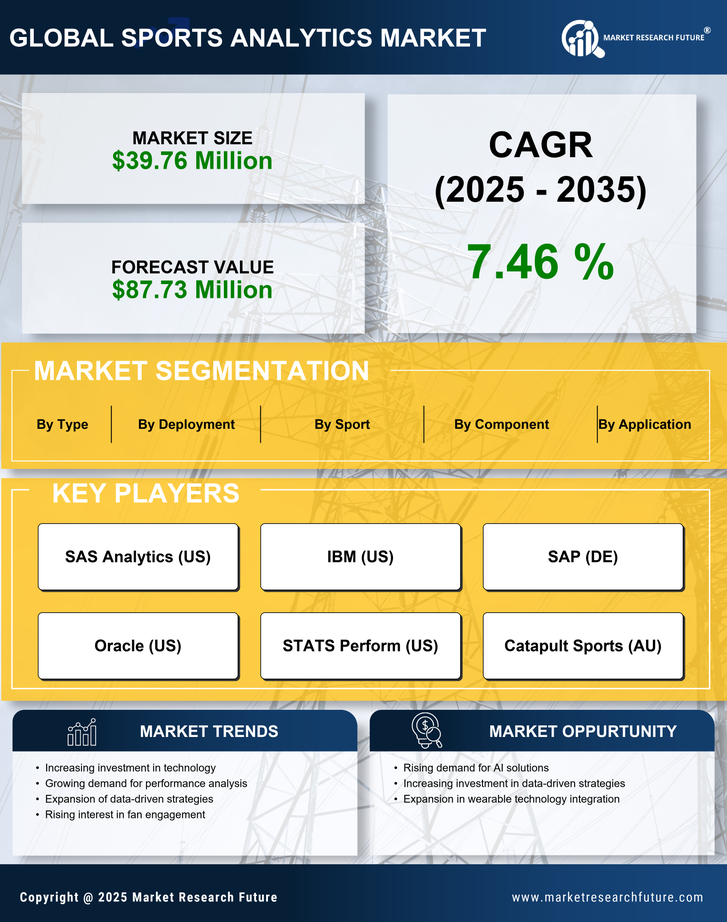 GLOBAL SPORTS ANALYTICS MARKET

MARKET RESEARCH FUTURE®

MARKET SIZE
$39.76 Million

FORECAST VALUE
$87.73 Million

CAGR
(2025 - 2035)
7.46 %

MARKET SEGMENTATION

By Type | By Deployment | By Sport | By Component | By Application

KEY PLAYERS

SAS Analytics (US)
IBM (US)
SAP (DE)
Oracle (US)
STATS Perform (US)
Catapult Sports (AU)

MARKET TRENDS
• Increasing investment in technology
• Growing demand for performance analysis
• Expansion of data-driven strategies
• Rising interest in fan engagement

MARKET OPPURTUNITY
• Rising demand for AI solutions
• Increasing investment in data-driven strategies
• Expansion in wearable technology integration

Copyright @ 2025 Market Research Future
www.marketresearchfuture.com